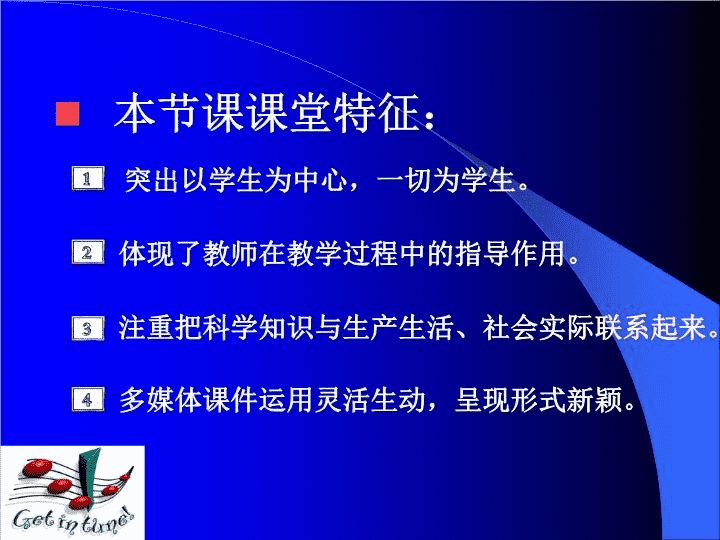 本节课课堂特征：

1 突出以学生为中心，一切为学生。

2 体现了教师在教学过程中的指导作用。

3 注重把科学知识与生产生活、社会实际联系起来。

4 多媒体课件运用灵活生动，呈现形式新颖。

Get in tune!